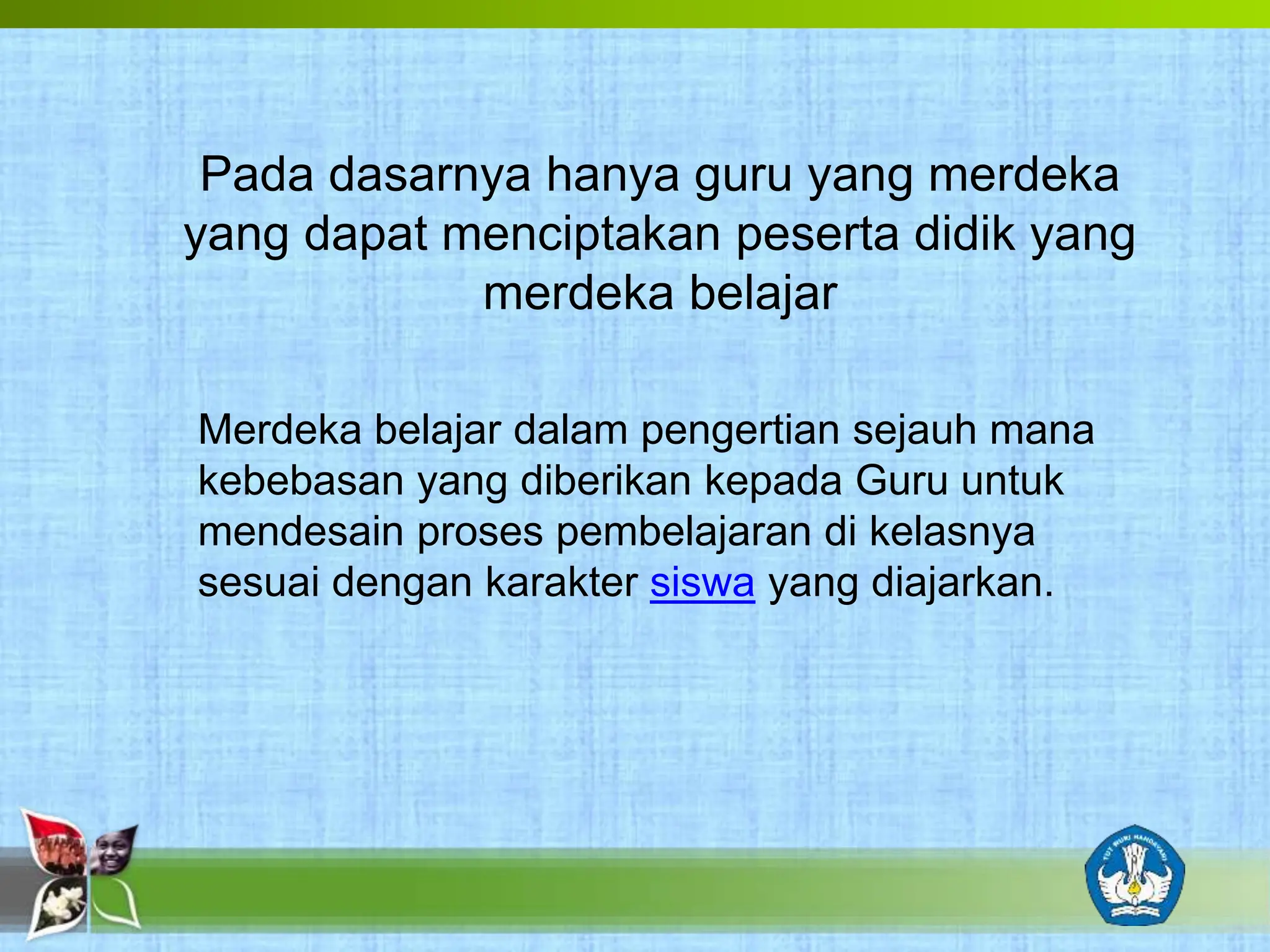 Pada dasarnya hanya guru yang merdeka yang dapat menciptakan peserta didik yang merdeka belajar

Merdeka belajar dalam pengertian sejauh mana kebebasan yang diberikan kepada Guru untuk mendesain proses pembelajaran di kelasnya sesuai dengan karakter siswa yang diajarkan.

TUT WURI HANDAYANI